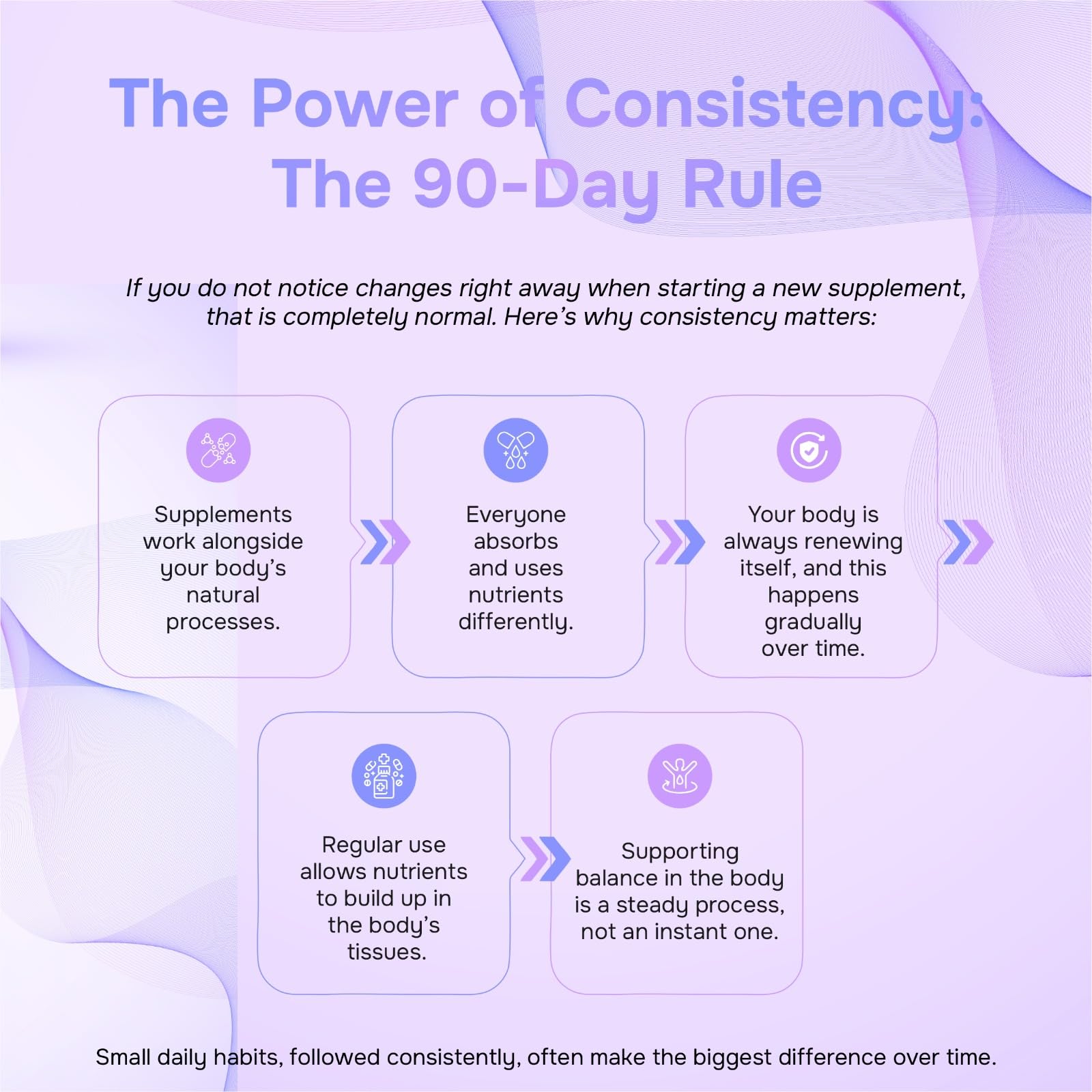 The Power of Consistency: The 90-Day Rule

If you do not notice changes right away when starting a new supplement, that is completely normal. Here's why consistency matters:

Supplements work alongside your body's natural processes.

Everyone absorbs and uses nutrients differently.

Your body is always renewing itself, and this happens gradually over time.

Regular use allows nutrients to build up in the body's tissues.

Supporting balance in the body is a steady process, not an instant one.

Small daily habits, followed consistently, often make the biggest difference over time.